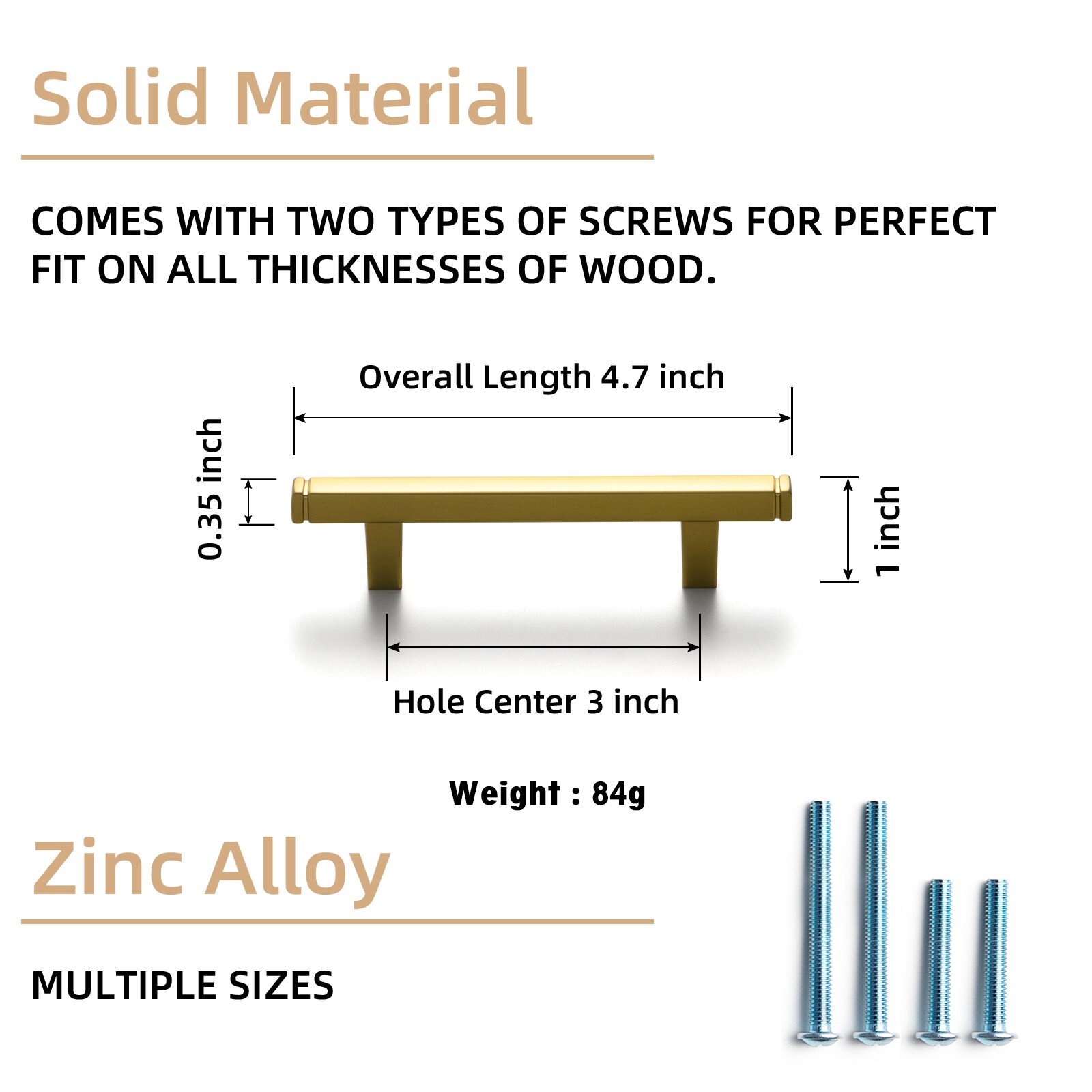 Solid Material

COMES WITH TWO TYPES OF SCREWS FOR PERFECT FIT ON ALL THICKNESSES OF WOOD.

Overall Length 4.7 inch

0.35 inch

1 inch

Hole Center 3 inch

Weight : 84g

Zinc Alloy

MULTIPLE SIZES